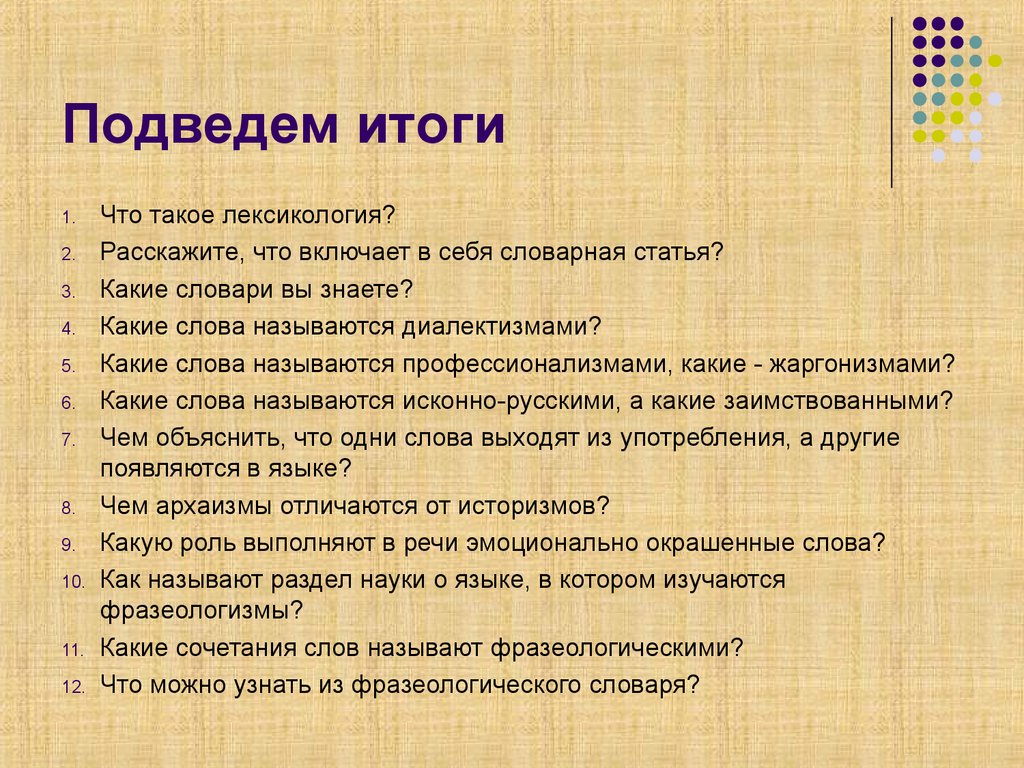 Подведем итоги

1. Что такое лексикология?
2. Расскажите, что включает в себя словарная статья?
3. Какие словари вы знаете?
4. Какие слова называются диалектизмами?
5. Какие слова называются профессионализмами, какие - жаргонизмами?
6. Какие слова называются исконно-русскими, а какие заимствованными?
7. Чем объяснить, что одни слова выходят из употребления, а другие появляются в языке?
8. Чем архаизмы отличаются от историзмов?
9. Какую роль выполняют в речи эмоционально окрашенные слова?
10. Как называют раздел науки о языке, в котором изучаются фразеологизмы?
11. Какие сочетания слов называют фразеологическими?
12. Что можно узнать из фразеологического словаря?